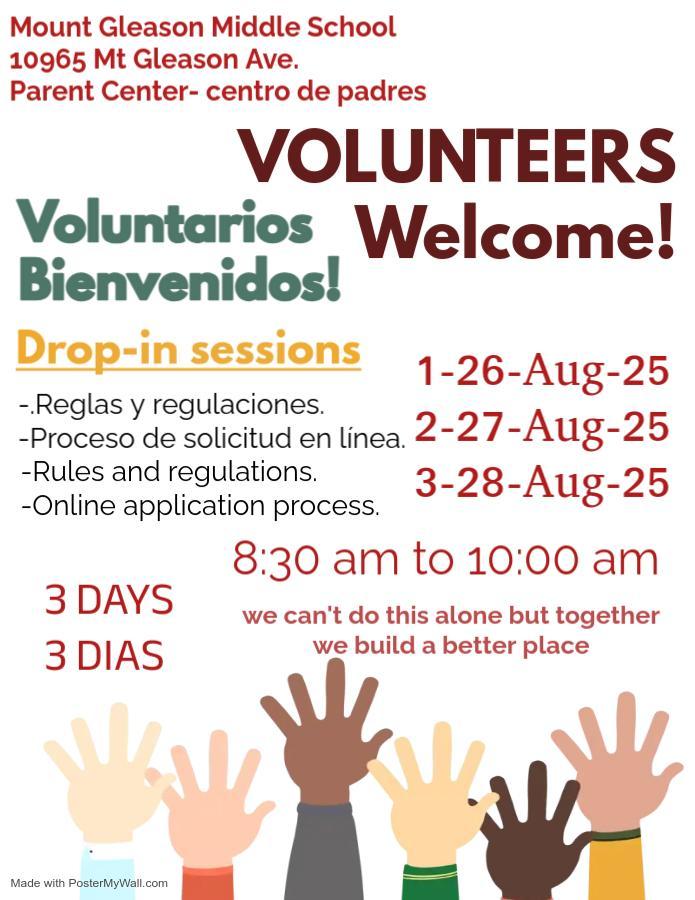 Mount Gleason Middle School
10965 Mt Gleason Ave.
Parent Center- centro de padres

VOLUNTEERS
Welcome!

Voluntarios
Bienvenidos!

Drop-in sessions

-.Reglas y regulaciones.
-Proceso de solicitud en línea.
-Rules and regulations.
-Online application process.

1-26-Aug-25
2-27-Aug-25
3-28-Aug-25

8:30 am to 10:00 am

3 DAYS
3 DIAS

we can't do this alone but together we build a better place

Made with PosterMyWall.com